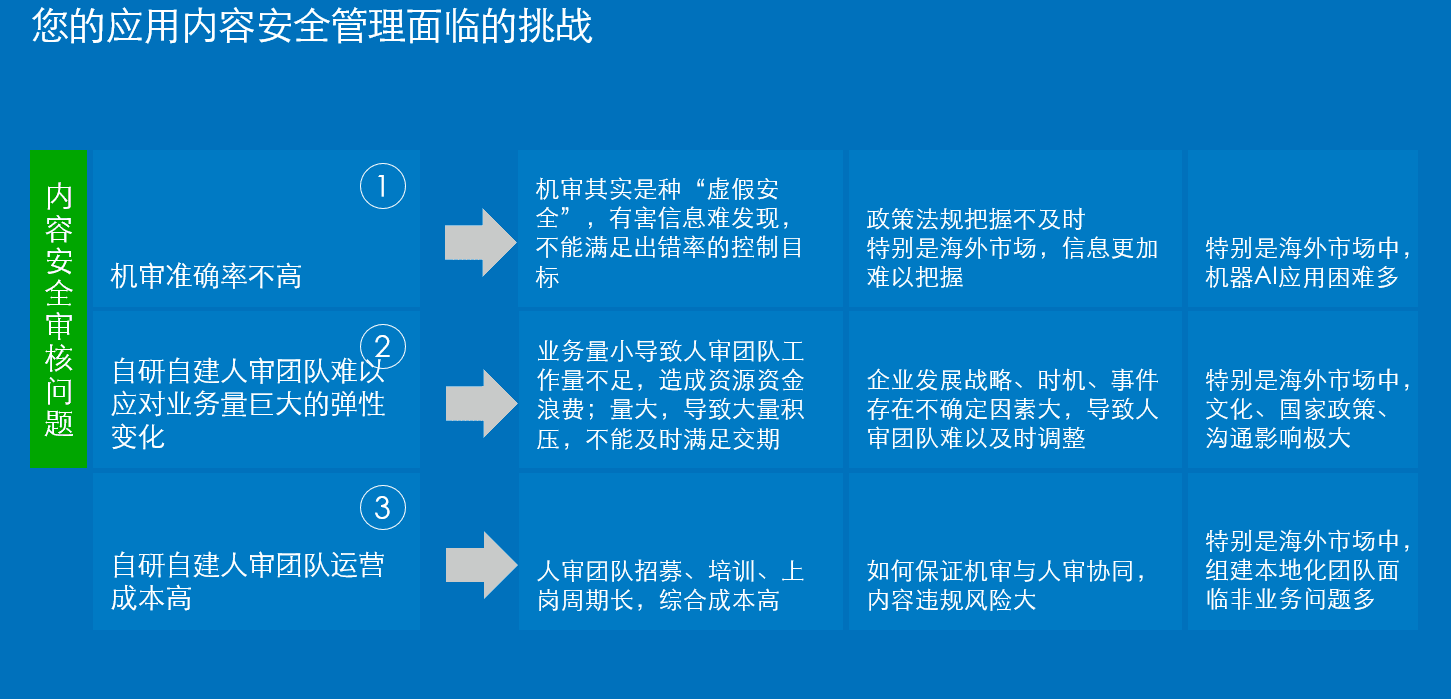 您的应用内容安全管理面临的挑战

内容安全审核问题

①
机审准确率不高

机审其实是种“虚假安全”，有害信息难发现，不能满足出错率的控制目标

政策法规把握不及时
特别是海外市场，信息更加难以把握

特别是海外市场中，机器AI应用困难多

②
自研自建人审团队难以应对业务量巨大的弹性变化

业务量小导致人审团队工作量不足，造成资源资金浪费；量大，导致大量积压，不能及时满足交期

企业发展战略、时机、事件存在不确定因素大，导致人审团队难以及时调整

特别是海外市场中，文化、国家政策、沟通影响极大

③
自研自建人审团队运营成本高

人审团队招募、培训、上岗周期长，综合成本高

如何保证机审与人审协同，内容违规风险大

特别是海外市场中，组建本地化团队面临非业务问题多